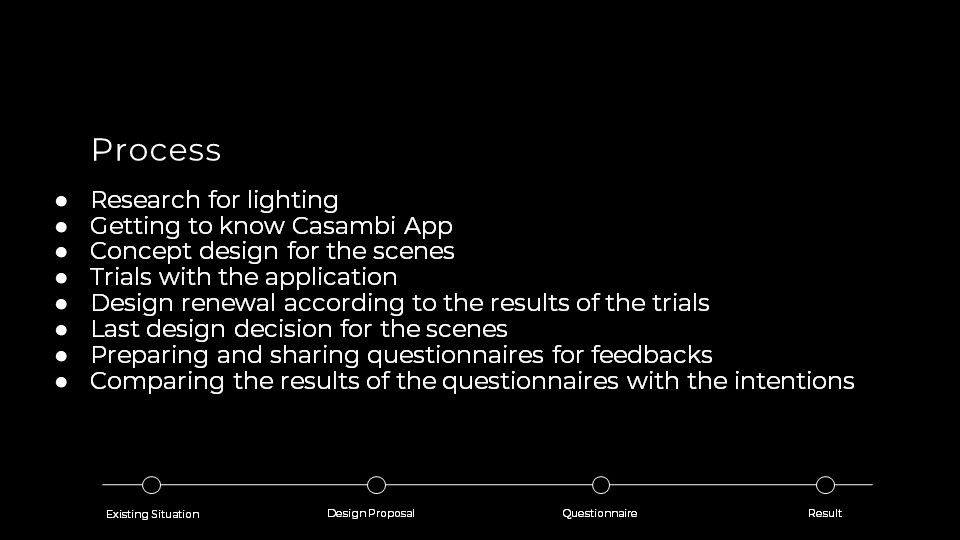 Process

● Research for lighting
● Getting to know Casambi App
● Concept design for the scenes
● Trials with the application
● Design renewal according to the results of the trials
● Last design decision for the scenes
● Preparing and sharing questionnaires for feedbacks
● Comparing the results of the questionnaires with the intentions

Existing Situation
Design Proposal
Questionnaire
Result